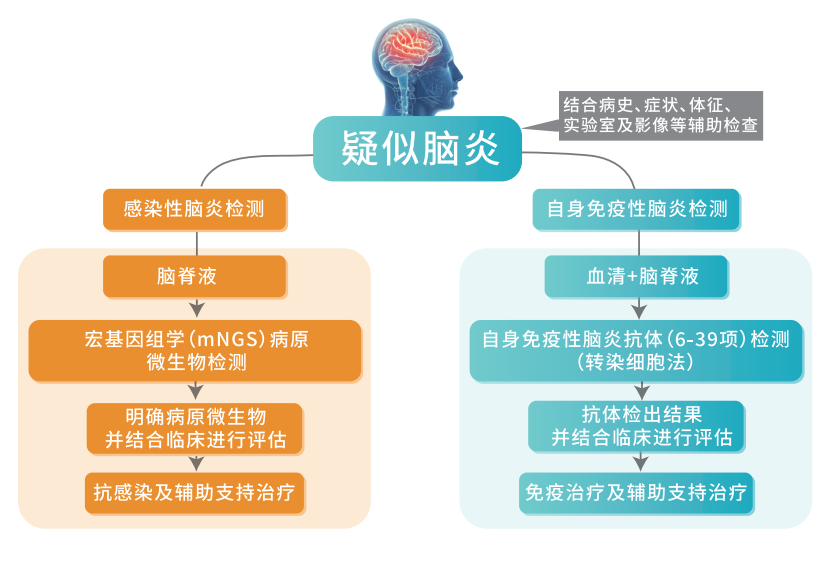 结合病史、症状、体征、实验室及影像等辅助检查

疑似脑炎

感染性脑炎检测

脑脊液

宏基因组学（mNGS）病原微生物检测

明确病原微生物并结合临床进行评估

抗感染及辅助支持治疗

自身免疫性脑炎检测

血清+脑脊液

自身免疫性脑炎抗体（6-39项）检测（转染细胞法）

抗体检出结果并结合临床进行评估

免疫治疗及辅助支持治疗